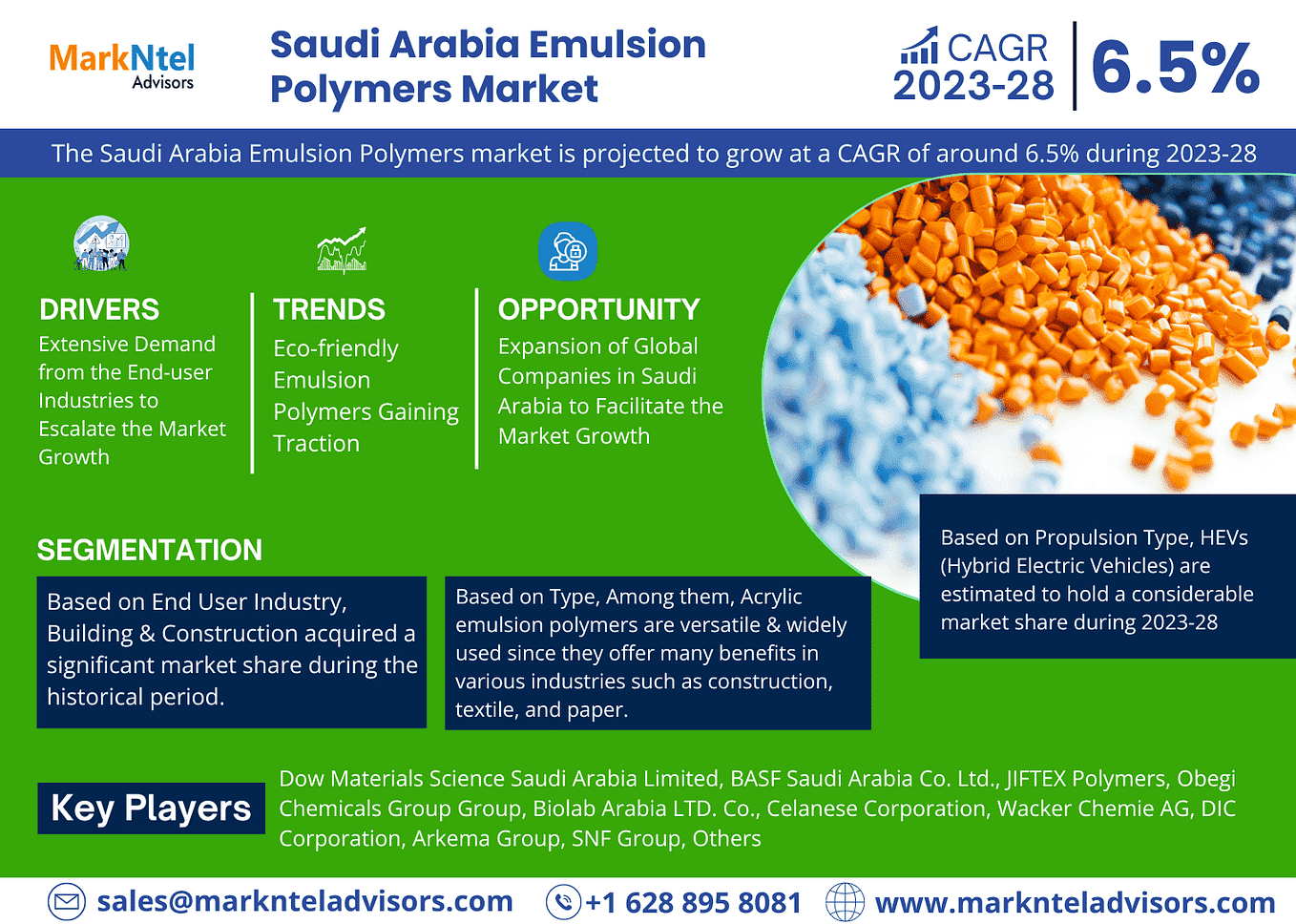 MarkNtel Advisors

Saudi Arabia Emulsion Polymers Market

CAGR 2023-28

6.5%

The Saudi Arabia Emulsion Polymers market is projected to grow at a CAGR of around 6.5% during 2023-28

DRIVERS
Extensive Demand from the End-user Industries to Escalate the Market Growth

TRENDS
Eco-friendly Emulsion Polymers Gaining Traction

OPPORTUNITY
Expansion of Global Companies in Saudi Arabia to Facilitate the Market Growth

SEGMENTATION

Based on End User Industry, Building & Construction acquired a significant market share during the historical period.

Based on Type, Among them, Acrylic emulsion polymers are versatile & widely used since they offer many benefits in various industries such as construction, textile, and paper.

Based on Propulsion Type, HEVs (Hybrid Electric Vehicles) are estimated to hold a considerable market share during 2023-28

Key Players

Dow Materials Science Saudi Arabia Limited, BASF Saudi Arabia Co. Ltd., JIFTEX Polymers, Obegi Chemicals Group Group, Biolab Arabia LTD. Co., Celanese Corporation, Wacker Chemie AG, DIC Corporation, Arkema Group, SNF Group, Others

sales@marknteladvisors.com

+1 628 895 8081

www.marknteladvisors.com